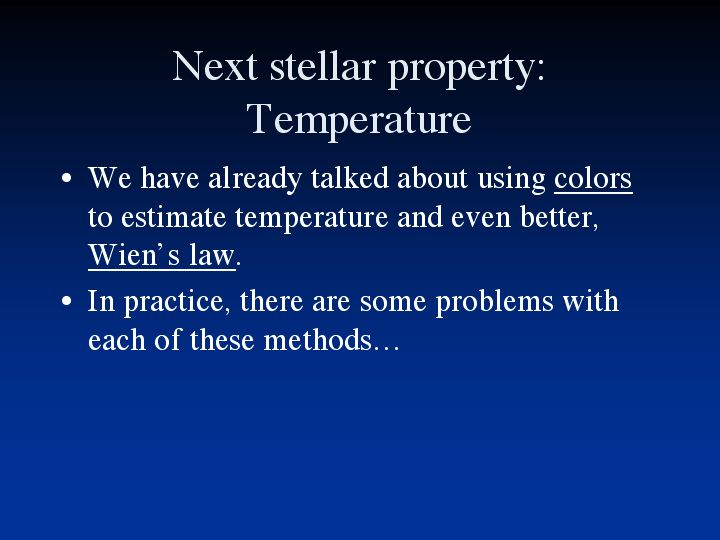 Next stellar property: Temperature

• We have already talked about using colors to estimate temperature and even better, Wien’s law.

• In practice, there are some problems with each of these methods…